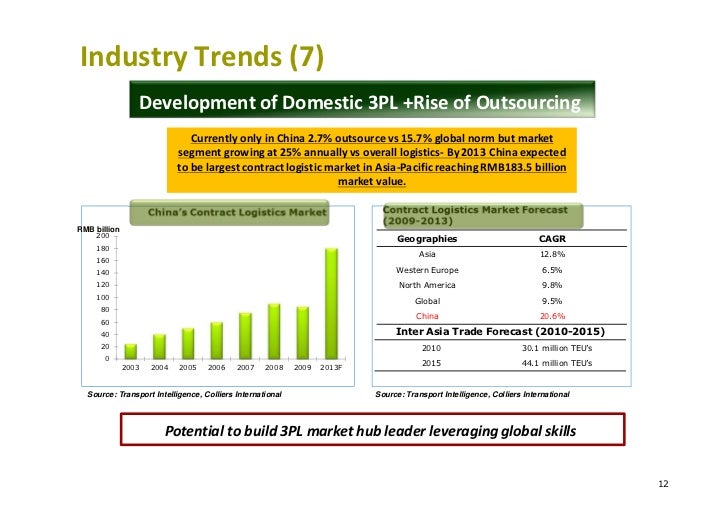 Industry Trends (7)

Development of Domestic 3PL +Rise of Outsourcing

Currently only in China 2.7% outsource vs 15.7% global norm but market segment growing at 25% annually vs overall logistics- By 2013 China expected to be largest contract logistic market in Asia-Pacific reaching RMB183.5 billion market value.

China's Contract Logistics Market

RMB billion
200
180
160
140
120
100
80
60
40
20
0
2003 2004 2005 2006 2007 2008 2009 2013F

Source: Transport Intelligence, Colliers International

Contract Logistics Market Forecast (2009-2013)

| Geographies | CAGR |
|---|---|
| Asia | 12.8% |
| Western Europe | 6.5% |
| North America | 9.8% |
| Global | 9.5% |
| China | 20.6% |

Inter Asia Trade Forecast (2010-2015)

| 2010 | 30.1 million TEU's |
|---|---|
| 2015 | 44.1 million TEU's |

Source: Transport Intelligence, Colliers International

Potential to build 3PL market hub leader leveraging global skills

12